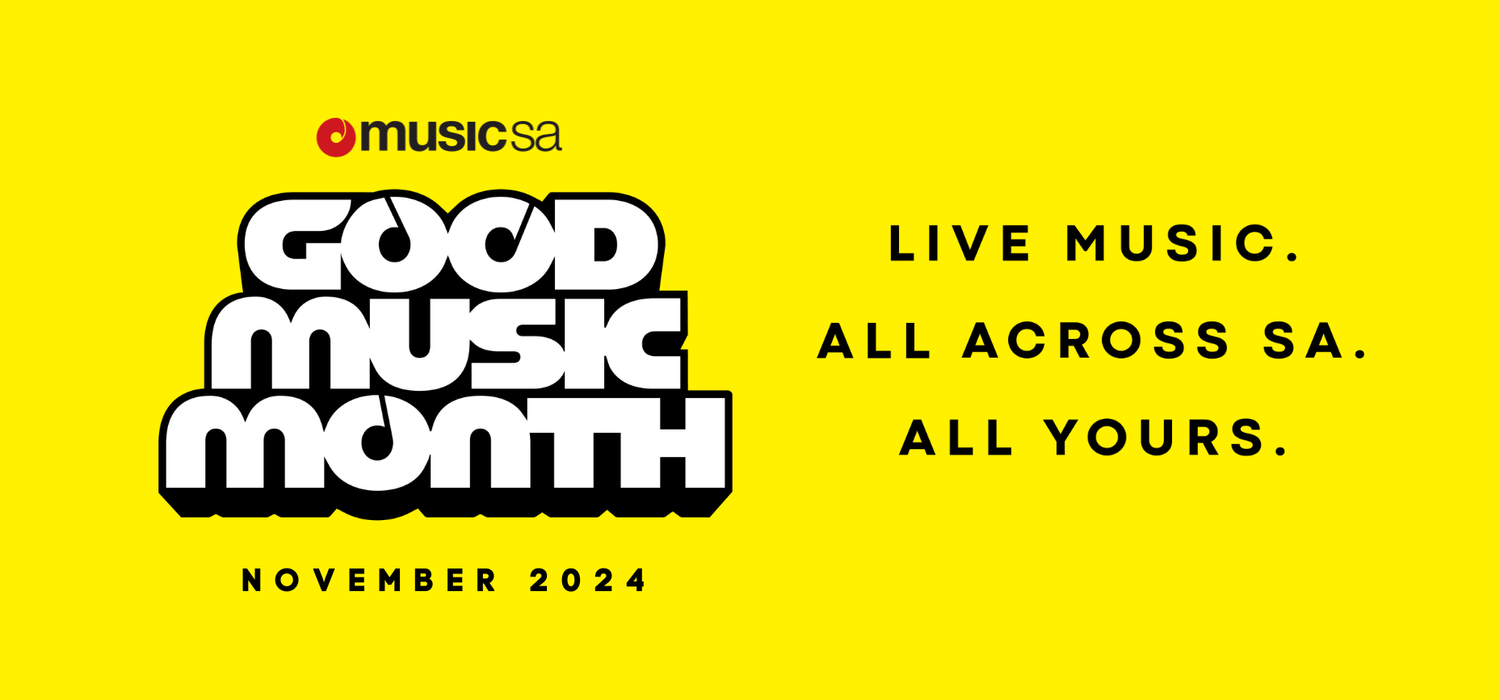 musicsa

GOOD MUSIC MONTH

NOVEMBER 2024

LIVE MUSIC.
ALL ACROSS SA.
ALL YOURS.